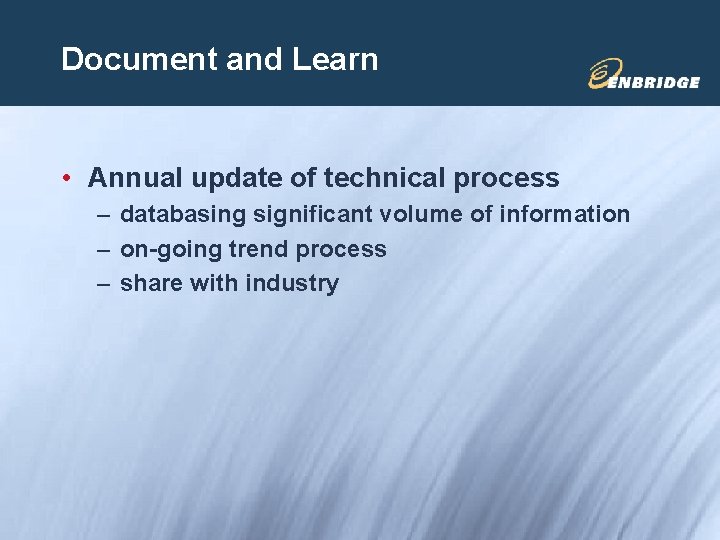 Document and Learn

ENBRIDGE

• Annual update of technical process
– databasing significant volume of information
– on-going trend process
– share with industry